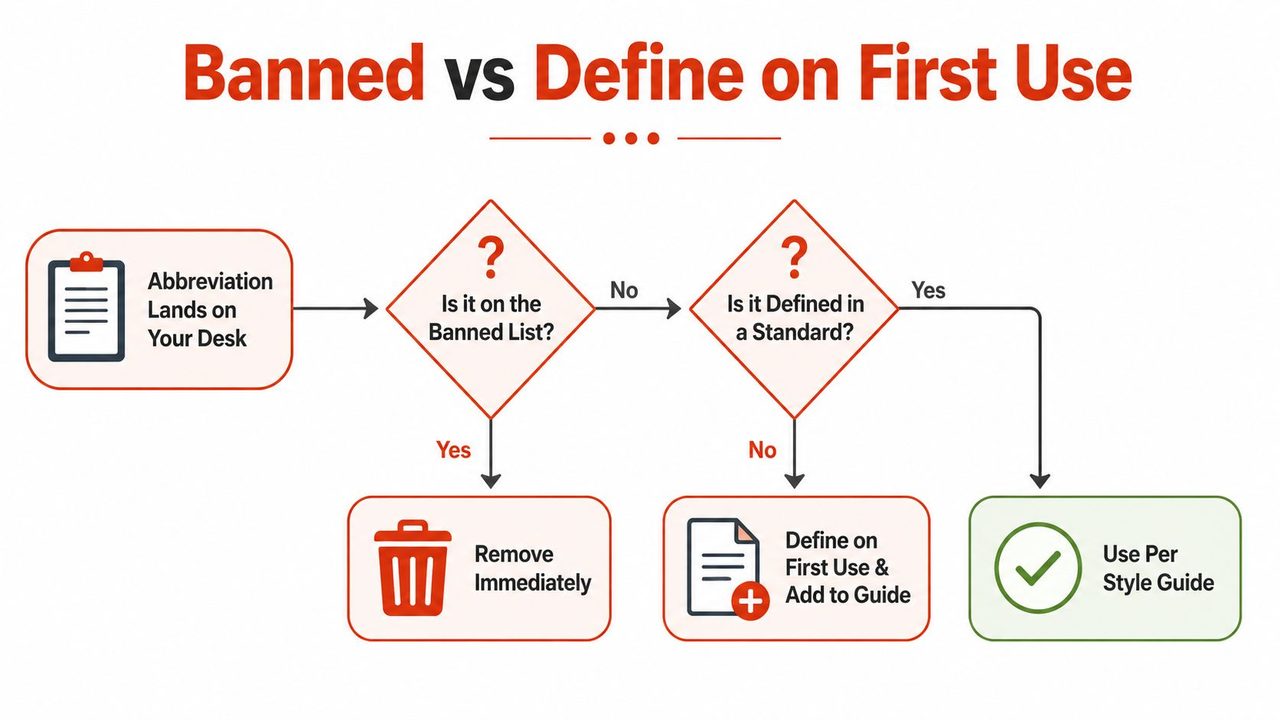 Banned vs Define on First Use

Abbreviation Lands on Your Desk

?
Is it on the Banned List?

No

?
Is it Defined in a Standard?

Yes

Yes

No

Remove Immediately

Define on First Use & Add to Guide

Use Per Style Guide